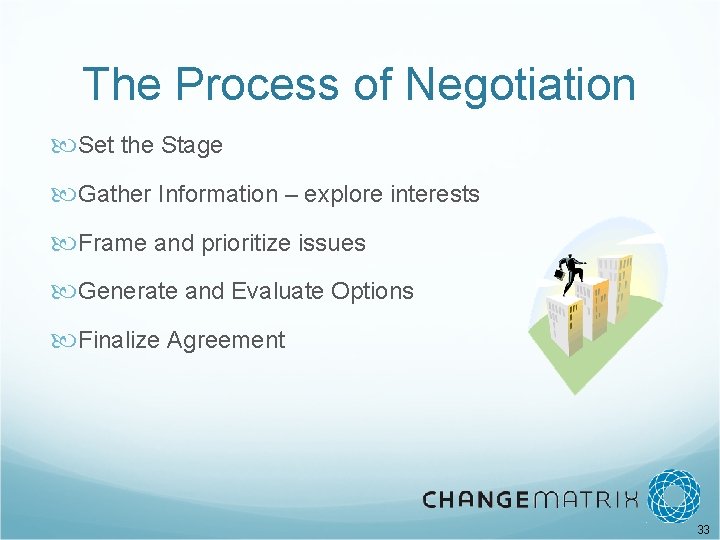 The Process of Negotiation

Set the Stage

Gather Information – explore interests

Frame and prioritize issues

Generate and Evaluate Options

Finalize Agreement

CHANGEMATRIX

33